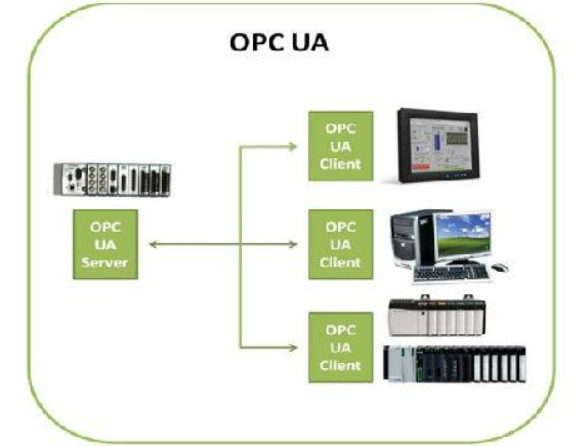 OPC UA

OPC UA Server

OPC UA Client

OPC UA Client

OPC UA Client